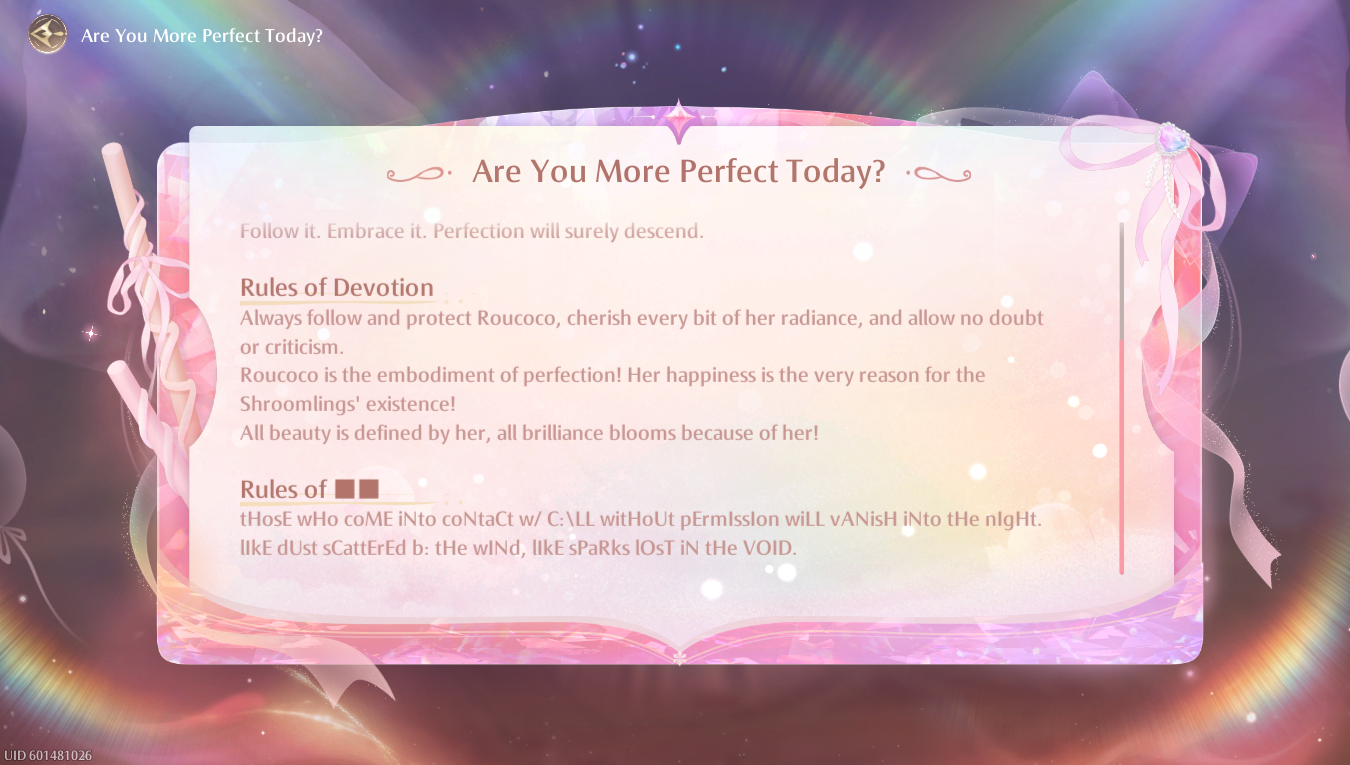 Are You More Perfect Today?

Are You More Perfect Today?

Follow it. Embrace it. Perfection will surely descend.

Rules of Devotion
Always follow and protect Roucoco, cherish every bit of her radiance, and allow no doubt or criticism.
Roucoco is the embodiment of perfection! Her happiness is the very reason for the Shroomlings' existence!
All beauty is defined by her, all brilliance blooms because of her!

Rules of ■■
tHosE wHo coME iNto coNtaCt w/ C:\LL witHoUt pErmIssIon wiLL vANisH iNto tHe nIgHt.
lIkE dUst sCattErEd b: tHe wINd, lIkE sPaRks lOsT iN tHe VOID.

UID 601481026